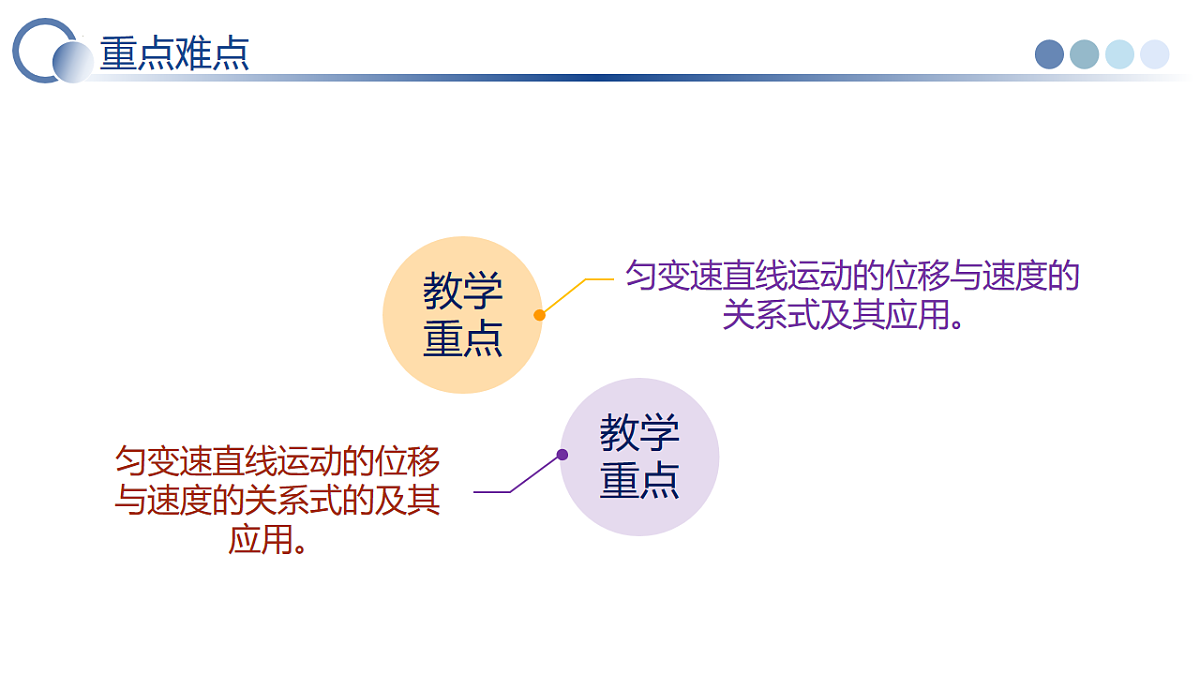 重点难点

教学重点

匀变速直线运动的位移与速度的关系式及其应用。

教学重点

匀变速直线运动的位移与速度的关系式的及其应用。